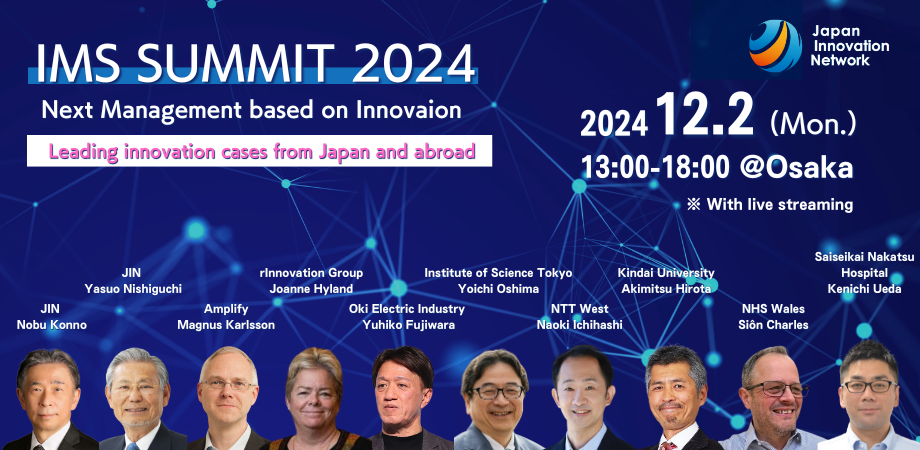 IMS SUMMIT 2024

Next Management based on Innovaion

Leading innovation cases from Japan and abroad

Japan Innovation Network

2024 12.2 (Mon.)

13:00-18:00 @Osaka

※ With live streaming

JIN
Nobu Konno

JIN
Yasuo Nishiguchi

Amplify
Magnus Karlsson

rInnovation Group
Joanne Hyland

Oki Electric Industry
Yuhiko Fujiwara

Institute of Science Tokyo
Yoichi Oshima

NTT West
Naoki Ichihashi

Kindai University
Akimitsu Hirota

NHS Wales
Siôn Charles

Saiseikai Nakatsu Hospital
Kenichi Ueda